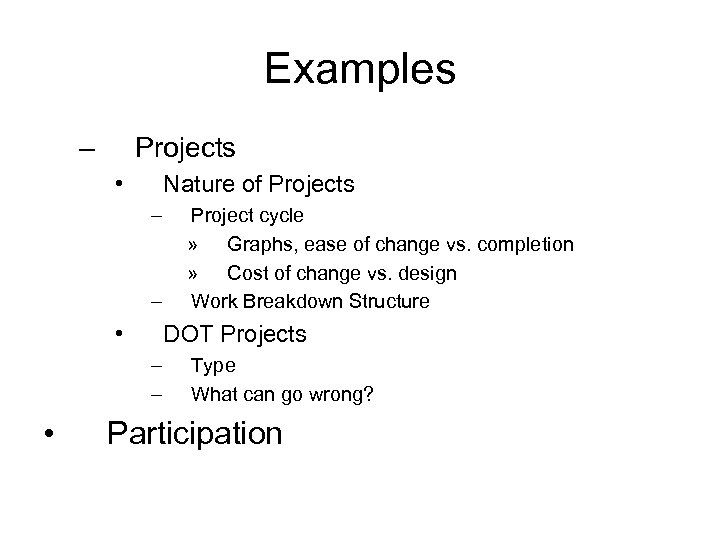 Examples

– Projects
• Nature of Projects
– Project cycle
» Graphs, ease of change vs. completion
» Cost of change vs. design
– Work Breakdown Structure
• DOT Projects
– Type
– What can go wrong?
• Participation